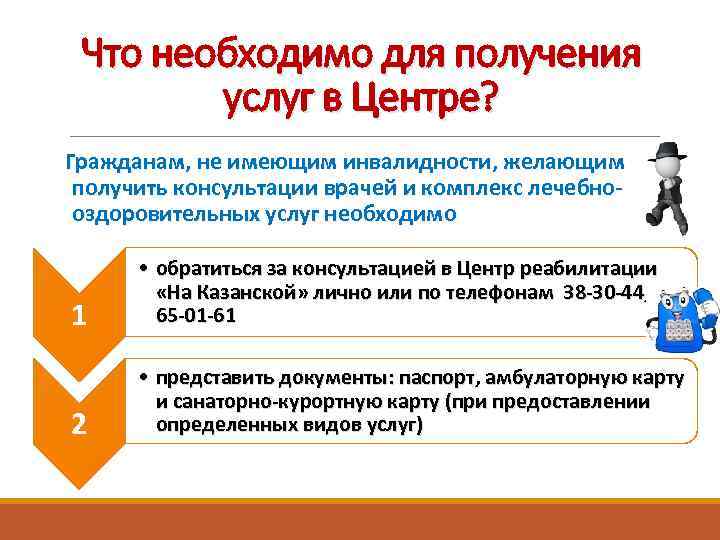 Что необходимо для получения услуг в Центре?

Гражданам, не имеющим инвалидности, желающим получить консультации врачей и комплекс лечебно-оздоровительных услуг необходимо

1

• обратиться за консультацией в Центр реабилитации «На Казанской» лично или по телефонам 38-30-44, 65-01-61

2

• представить документы: паспорт, амбулаторную карту и санаторно-курортную карту (при предоставлении определенных видов услуг)